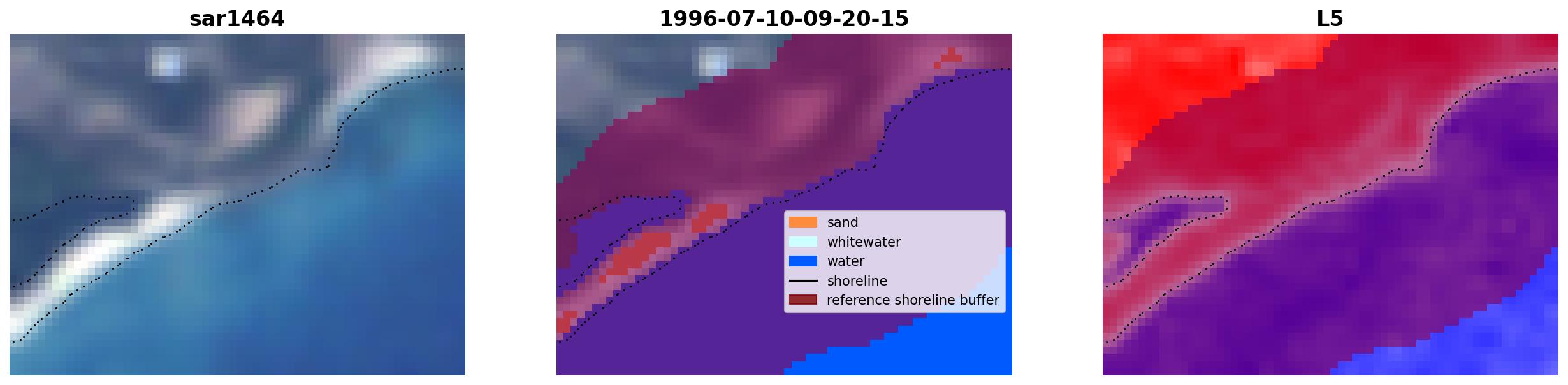 sar1464

1996-07-10-09-20-15

sand
whitewater
water
shoreline
reference shoreline buffer

L5